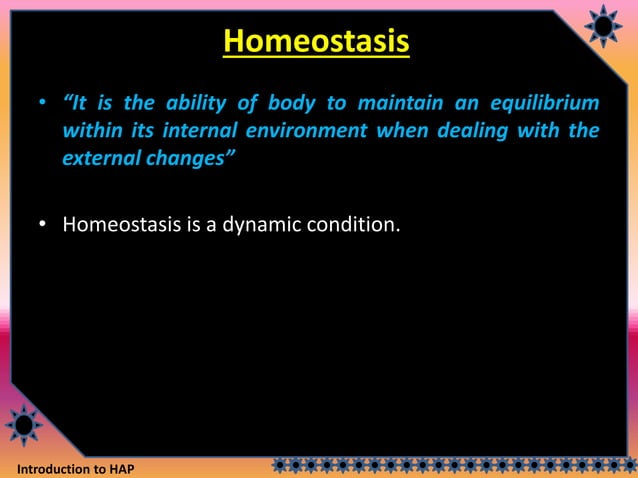 Homeostasis

• "It is the ability of body to maintain an equilibrium within its internal environment when dealing with the external changes"

• Homeostasis is a dynamic condition.

Introduction to HAP